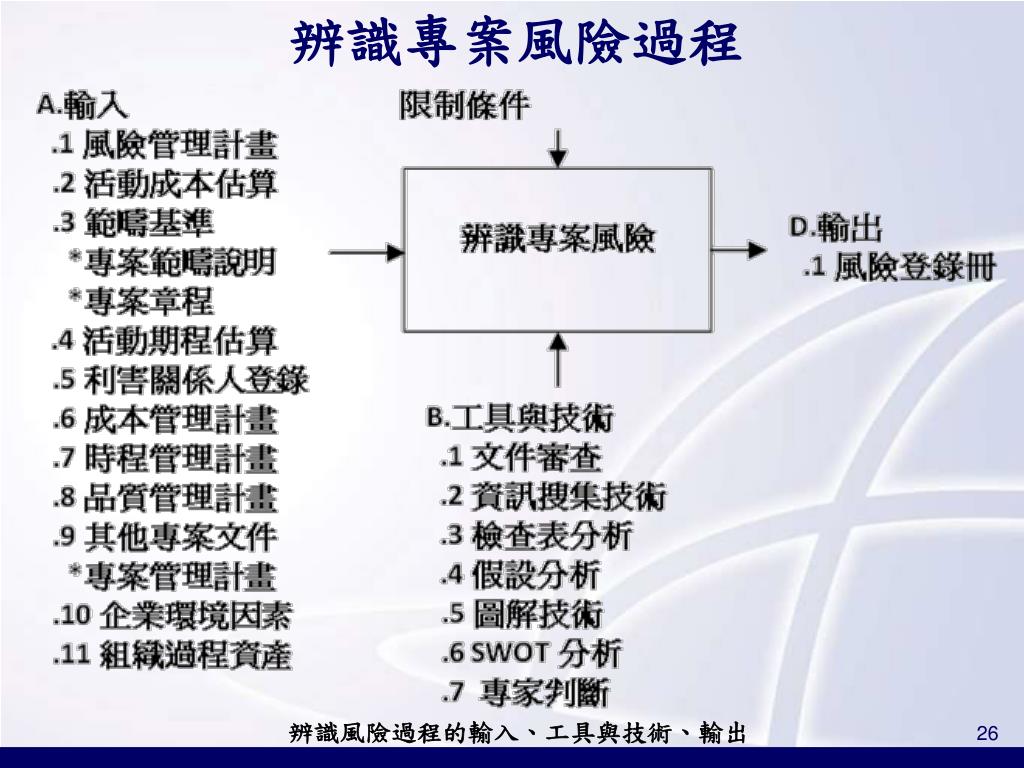 辨識專案風險過程

A.輸入
.1 風險管理計畫
.2 活動成本估算
.3 範疇基準
*專案範疇說明
*專案章程
.4 活動期程估算
.5 利害關係人登錄
.6 成本管理計畫
.7 時程管理計畫
.8 品質管理計畫
.9 其他專案文件
*專案管理計畫
.10 企業環境因素
.11 組織過程資產

限制條件

辨識專案風險

D.輸出
.1 風險登錄冊

B.工具與技術
.1 文件審查
.2 資訊搜集技術
.3 檢查表分析
.4 假設分析
.5 圖解技術
.6 SWOT 分析
.7 專家判斷

辨識風險過程的輸入、工具與技術、輸出

26